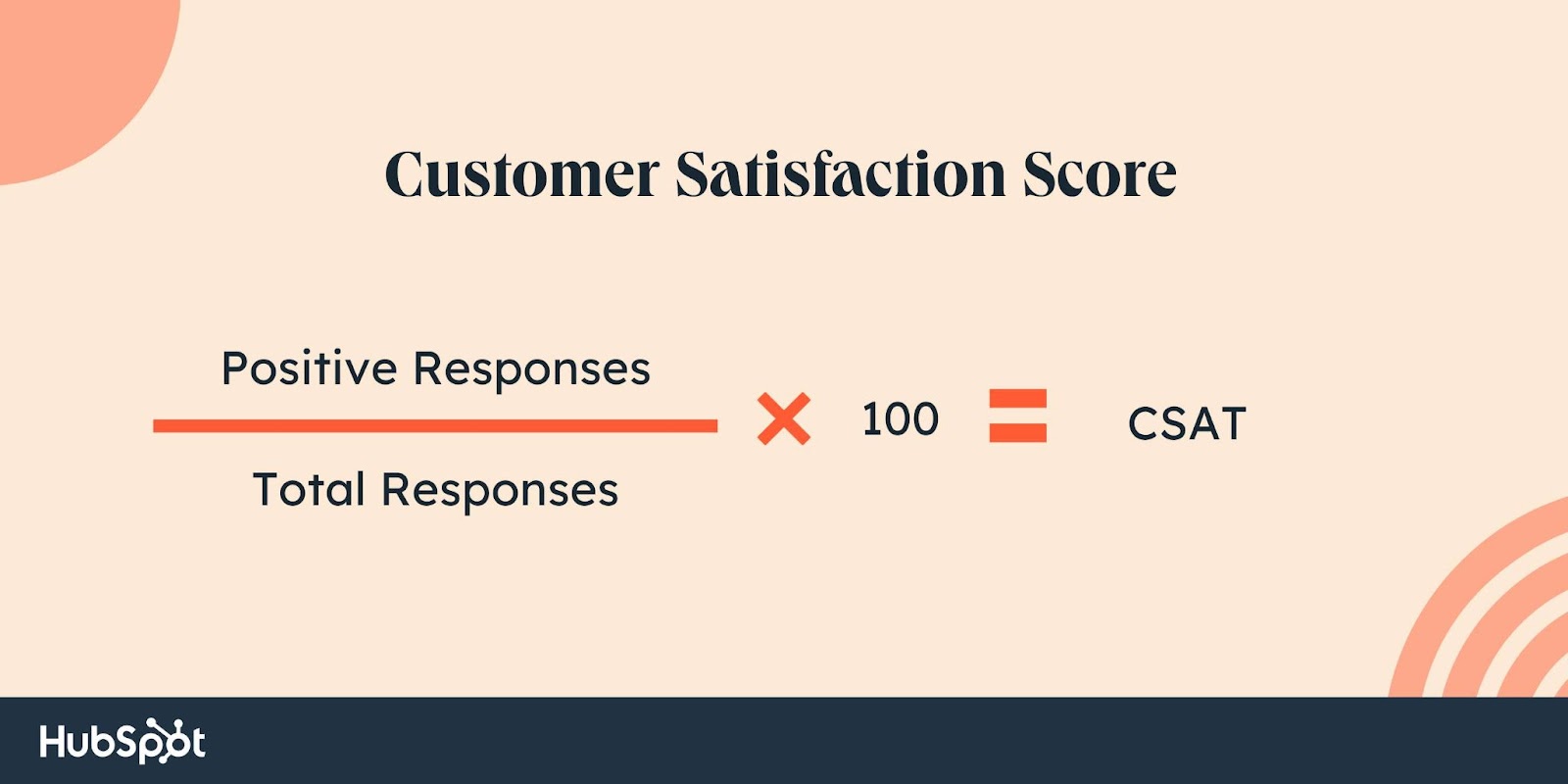 Customer Satisfaction Score

$\frac{\text{Positive Responses}}{\text{Total Responses}} \times 100 = \text{CSAT}$

HubSpot